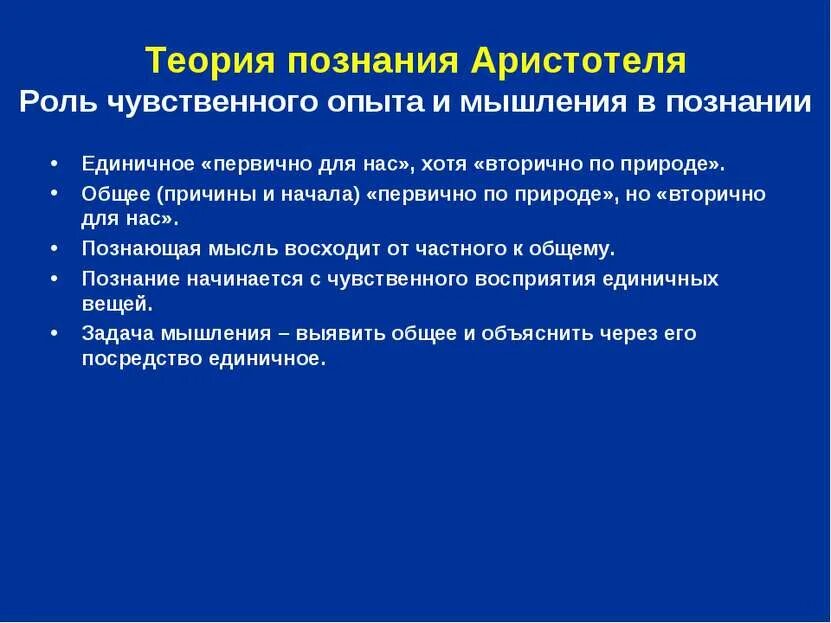 Теория познания Аристотеля
Роль чувственного опыта и мышления в познании

• Единичное «первично для нас», хотя «вторично по природе».
• Общее (причины и начала) «первично по природе», но «вторично для нас».
• Познающая мысль восходит от частного к общему.
• Познание начинается с чувственного восприятия единичных вещей.
• Задача мышления – выявить общее и объяснить через его посредство единичное.